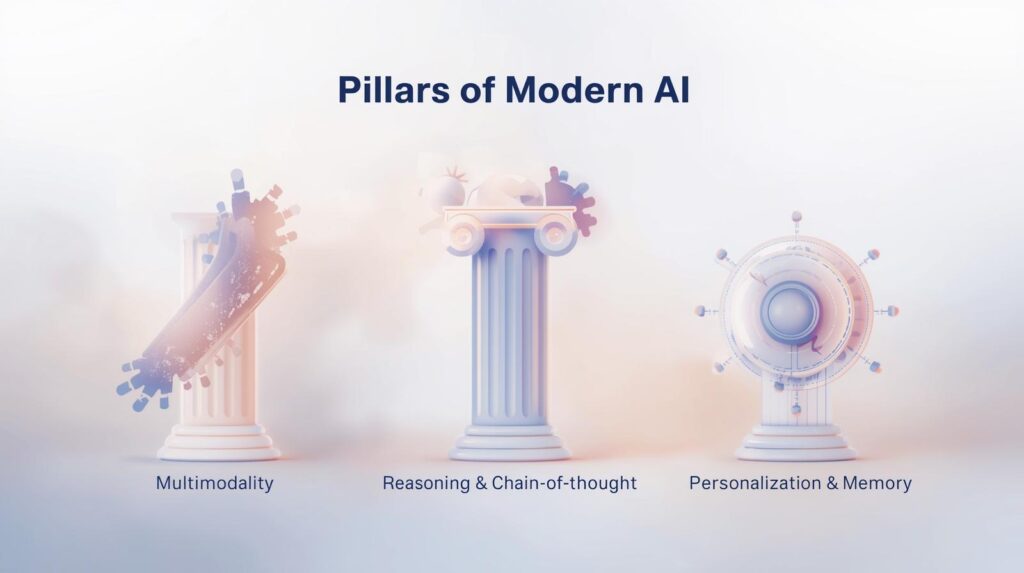 Pillars of Modern AI

Multimodality

Reasoning & Chain-of-thought

Personalization & Memory